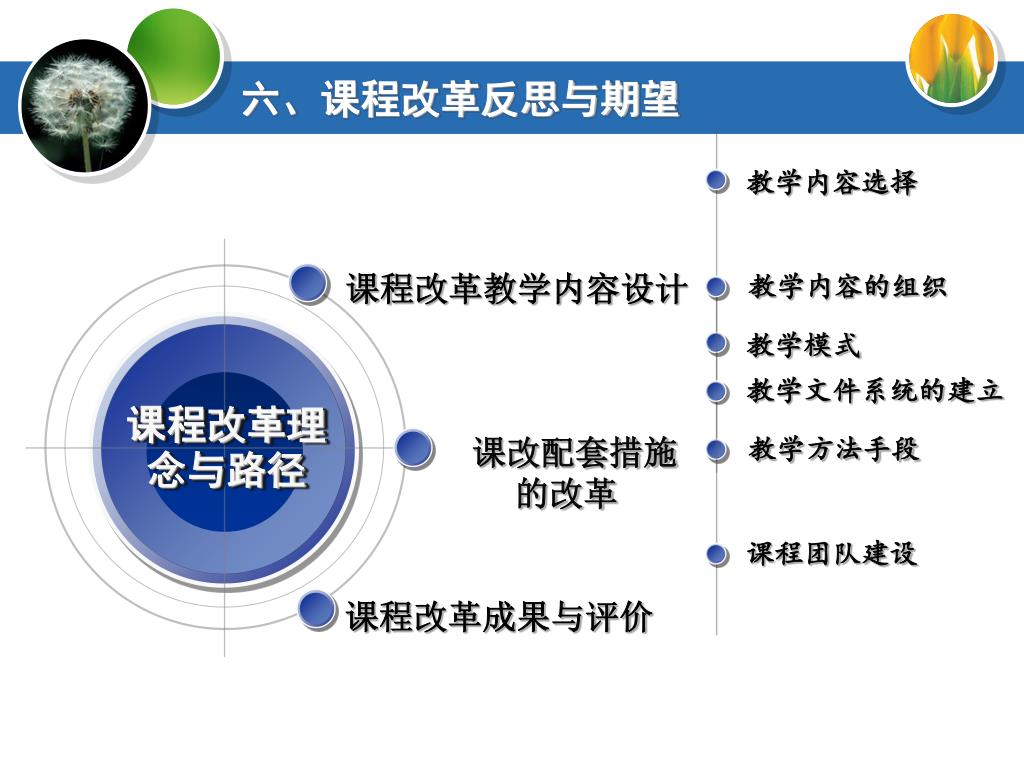 六、课程改革反思与期望

课程改革理念与路径

课程改革教学内容设计

课改配套措施的改革

课程改革成果与评价

教学内容选择

教学内容的组织

教学模式

教学文件系统的建立

教学方法手段

课程团队建设